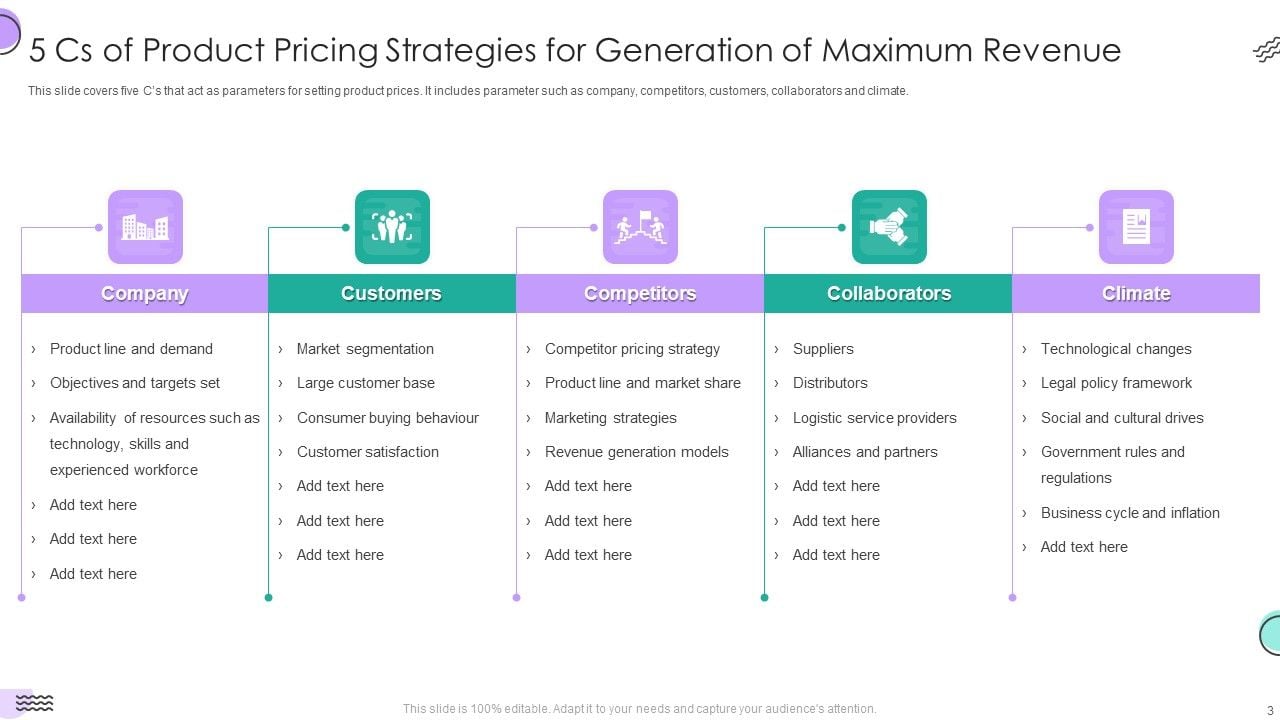 5 Cs of Product Pricing Strategies for Generation of Maximum Revenue

This slide covers five C's that act as parameters for setting product prices. It includes parameter such as company, competitors, customers, collaborators and climate.

Company

› Product line and demand
› Objectives and targets set
› Availability of resources such as technology, skills and experienced workforce
› Add text here
› Add text here
› Add text here

Customers

› Market segmentation
› Large customer base
› Consumer buying behaviour
› Customer satisfaction
› Add text here
› Add text here
› Add text here

Competitors

› Competitor pricing strategy
› Product line and market share
› Marketing strategies
› Revenue generation models
› Add text here
› Add text here
› Add text here

Collaborators

› Suppliers
› Distributors
› Logistic service providers
› Alliances and partners
› Add text here
› Add text here
› Add text here

Climate

› Technological changes
› Legal policy framework
› Social and cultural drives
› Government rules and regulations
› Business cycle and inflation
› Add text here

This slide is 100% editable. Adapt it to your needs and capture your audience's attention.

3